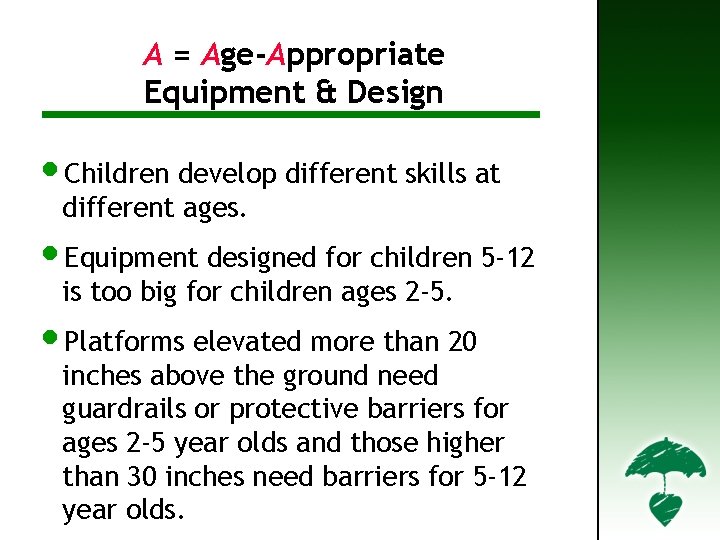 A = Age-Appropriate Equipment & Design

• Children develop different skills at different ages.

• Equipment designed for children 5-12 is too big for children ages 2-5.

• Platforms elevated more than 20 inches above the ground need guardrails or protective barriers for ages 2-5 year olds and those higher than 30 inches need barriers for 5-12 year olds.